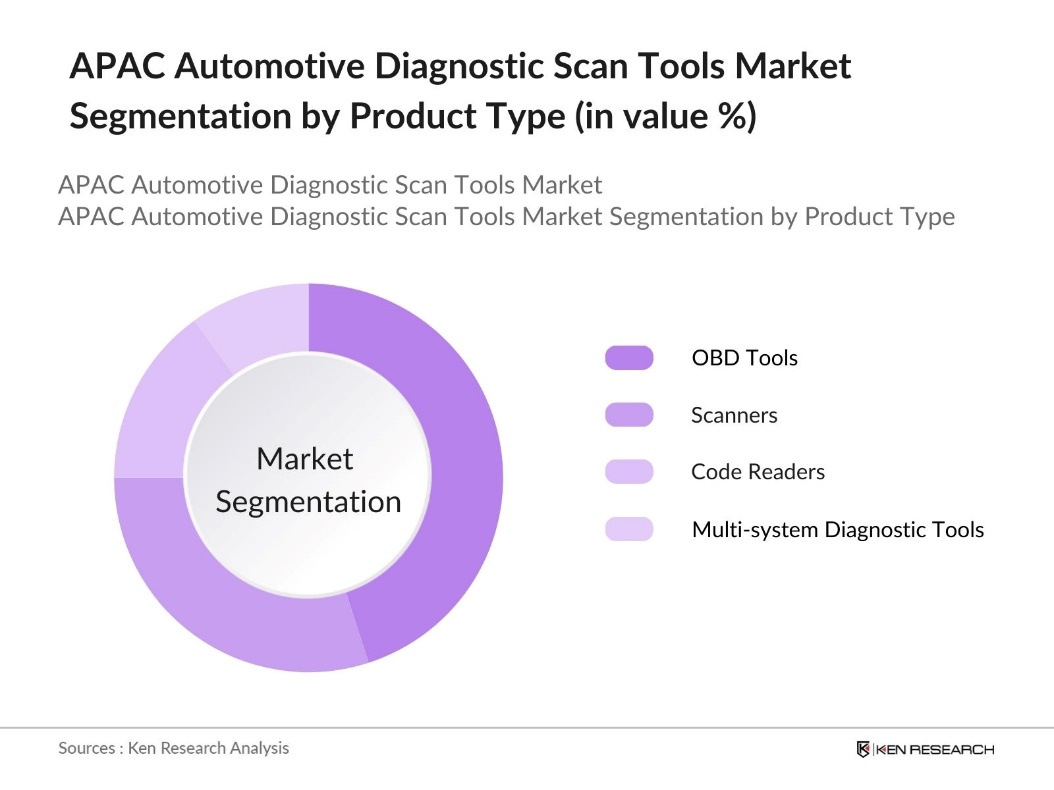 APAC Automotive Diagnostic Scan Tools Market Segmentation by Product Type (in value %)

APAC Automotive Diagnostic Scan Tools Market
APAC Automotive Diagnostic Scan Tools Market Segmentation by Product Type

Market Segmentation

OBD Tools
Scanners
Code Readers
Multi-system Diagnostic Tools

Sources : Ken Research Analysis

KEN RESEARCH